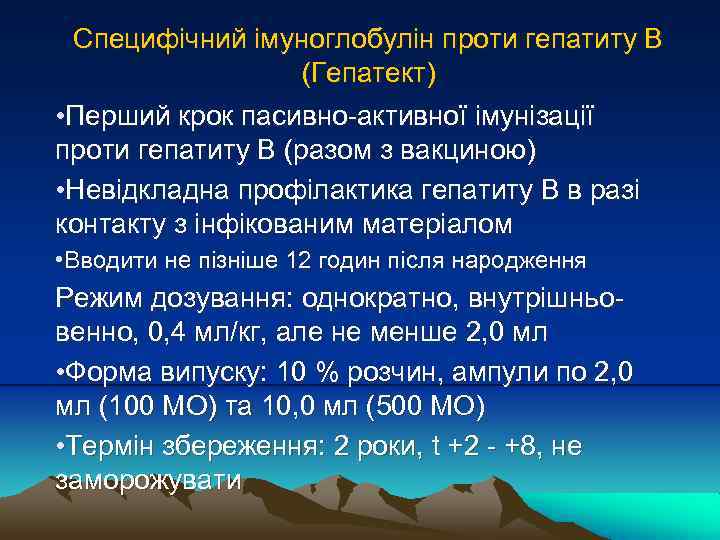 Специфічний імуноглобулін проти гепатиту В (Гепатект)

•Перший крок пасивно-активної імунізації проти гепатиту В (разом з вакциною)

•Невідкладна профілактика гепатиту В в разі контакту з інфікованим матеріалом

•Вводити не пізніше 12 годин після народження

Режим дозування: однократно, внутрішньовенно, 0,4 мл/кг, але не менше 2,0 мл

•Форма випуску: 10 % розчин, ампули по 2,0 мл (100 МО) та 10,0 мл (500 МО)

•Термін збереження: 2 роки, t +2 - +8, не заморожувати